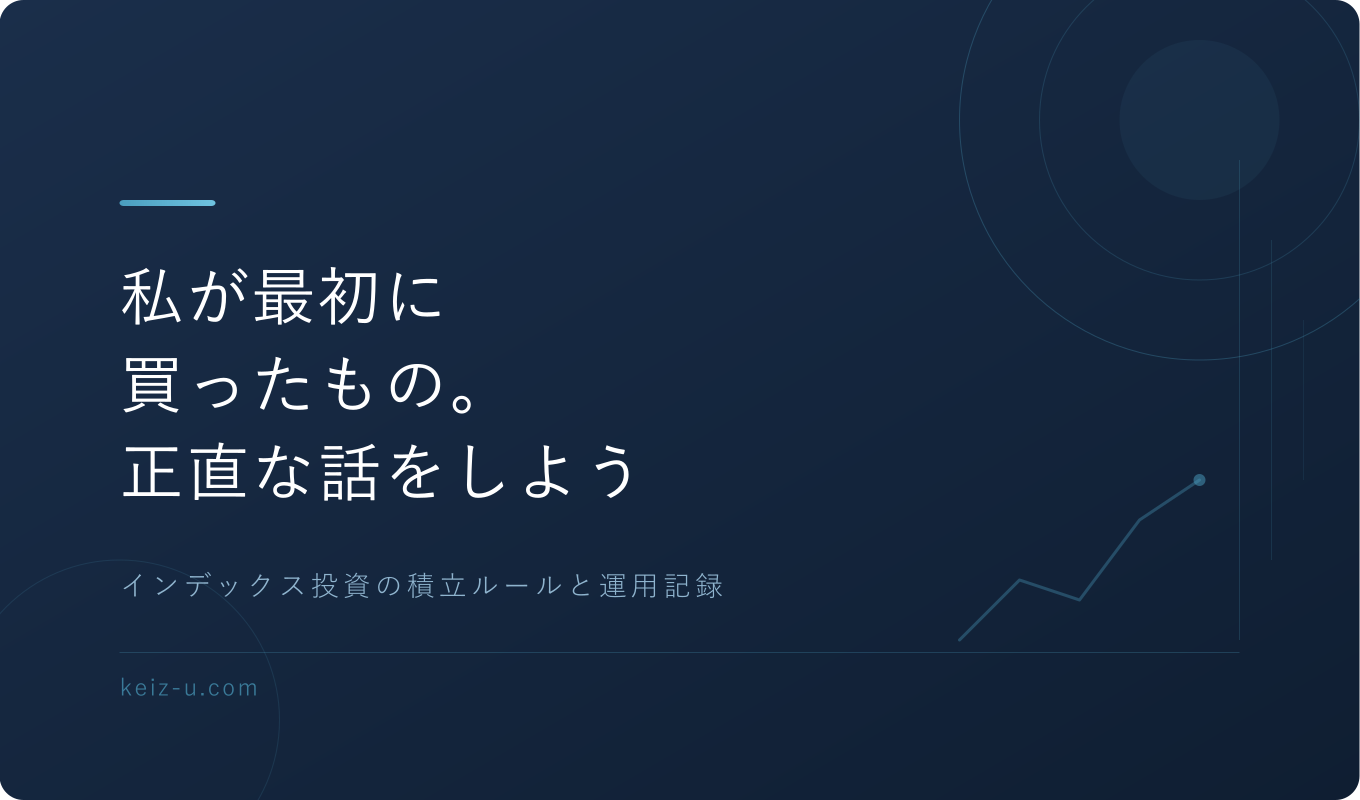 私が最初に
買ったもの。
正直な話をしよう

インデックス投資の積立ルールと運用記録

keiz-u.com